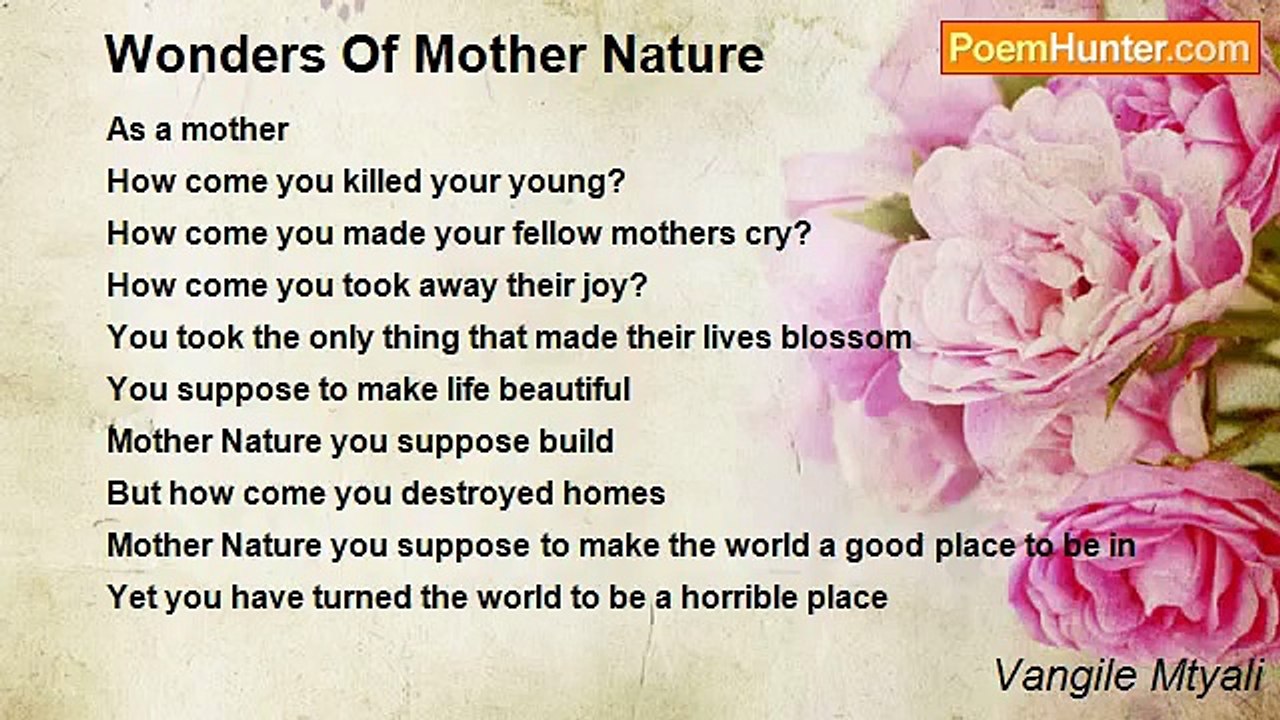 Wonders Of Mother Nature

PoemHunter.com

As a mother
How come you killed your young?
How come you made your fellow mothers cry?
How come you took away their joy?
You took the only thing that made their lives blossom
You suppose to make life beautiful
Mother Nature you suppose build
But how come you destroyed homes
Mother Nature you suppose to make the world a good place to be in
Yet you have turned the world to be a horrible place

Vangile Mtyali